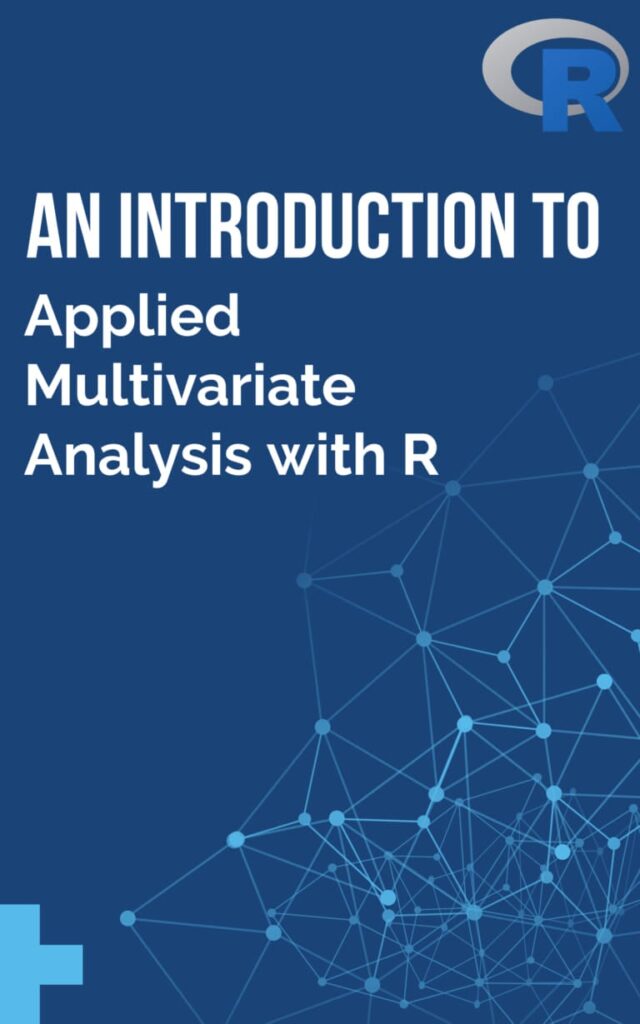 R

AN INTRODUCTION TO

Applied Multivariate Analysis with R